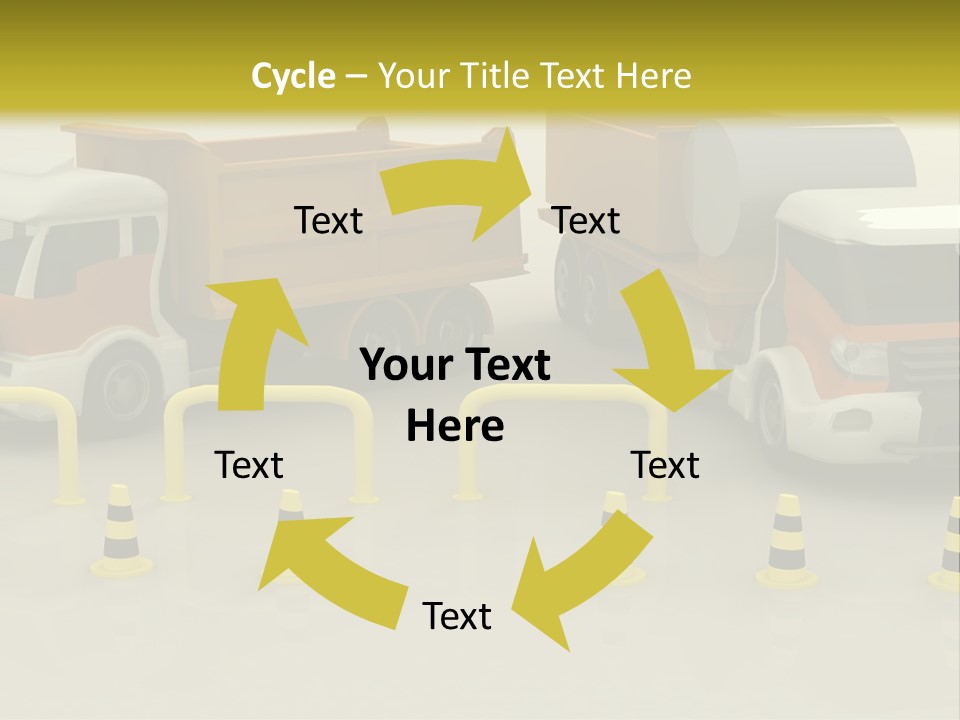 Cycle – Your Title Text Here

Text

Text

Your Text Here

Text

Text

Text